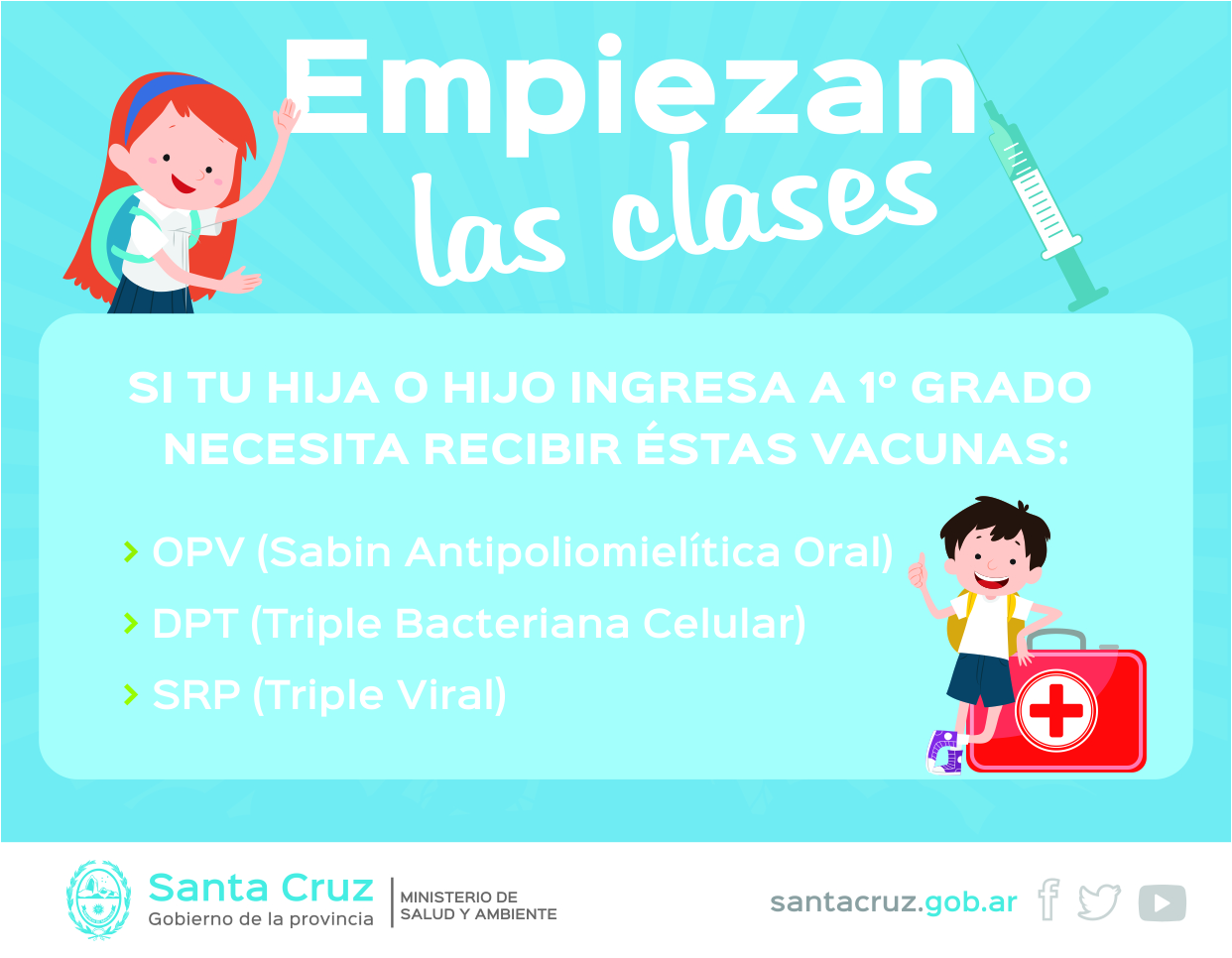 Empiezan
las clases

SI TU HIJA O HIJO INGRESA A 1º GRADO NECESITA RECIBIR ÉSTAS VACUNAS:

› OPV (Sabin Antipoliomielítica Oral)
› DPT (Triple Bacteriana Celular)
› SRP (Triple Viral)

Santa Cruz
Gobierno de la provincia
MINISTERIO DE SALUD Y AMBIENTE

santacruz.gob.ar